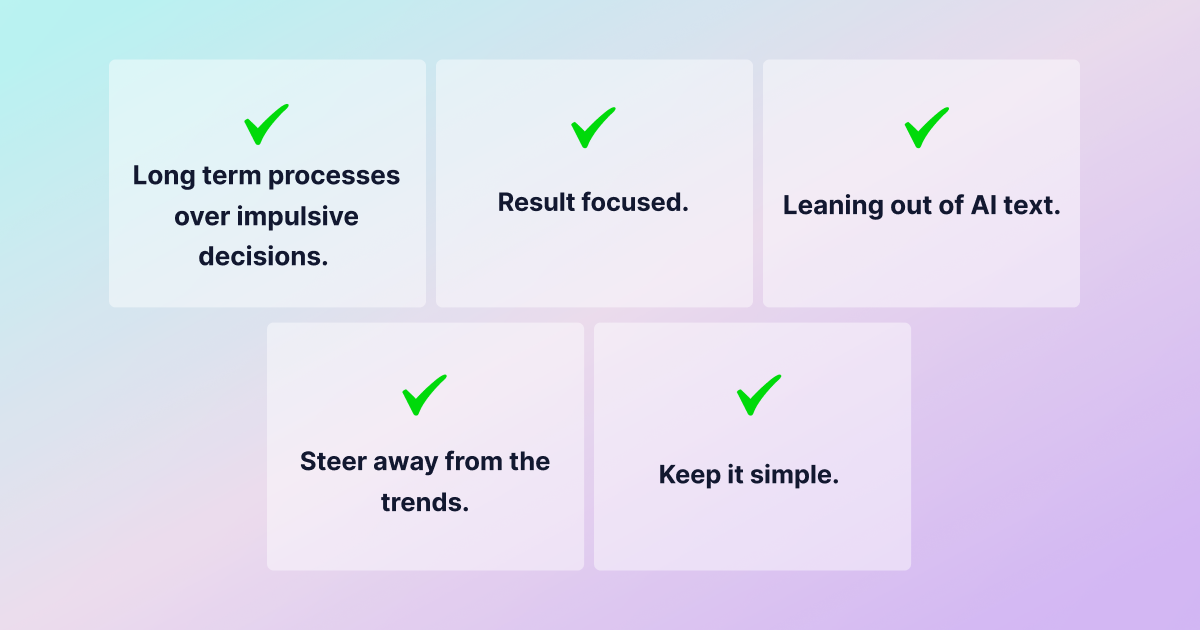 Long term processes over impulsive decisions.

Result focused.

Leaning out of AI text.

Steer away from the trends.

Keep it simple.